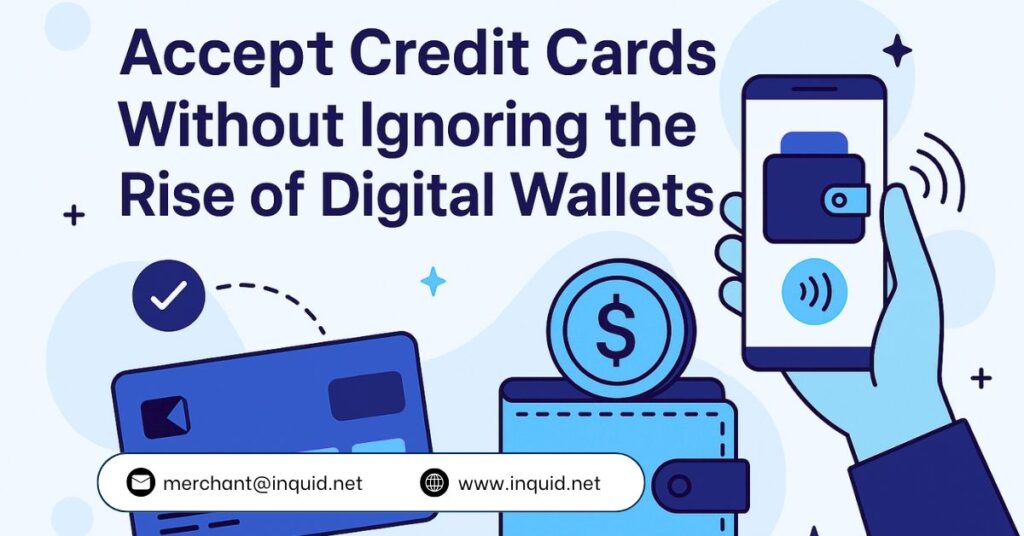 Accept Credit Cards Without Ignoring the Rise of Digital Wallets

$

merchant@inquid.net

www.inquid.net